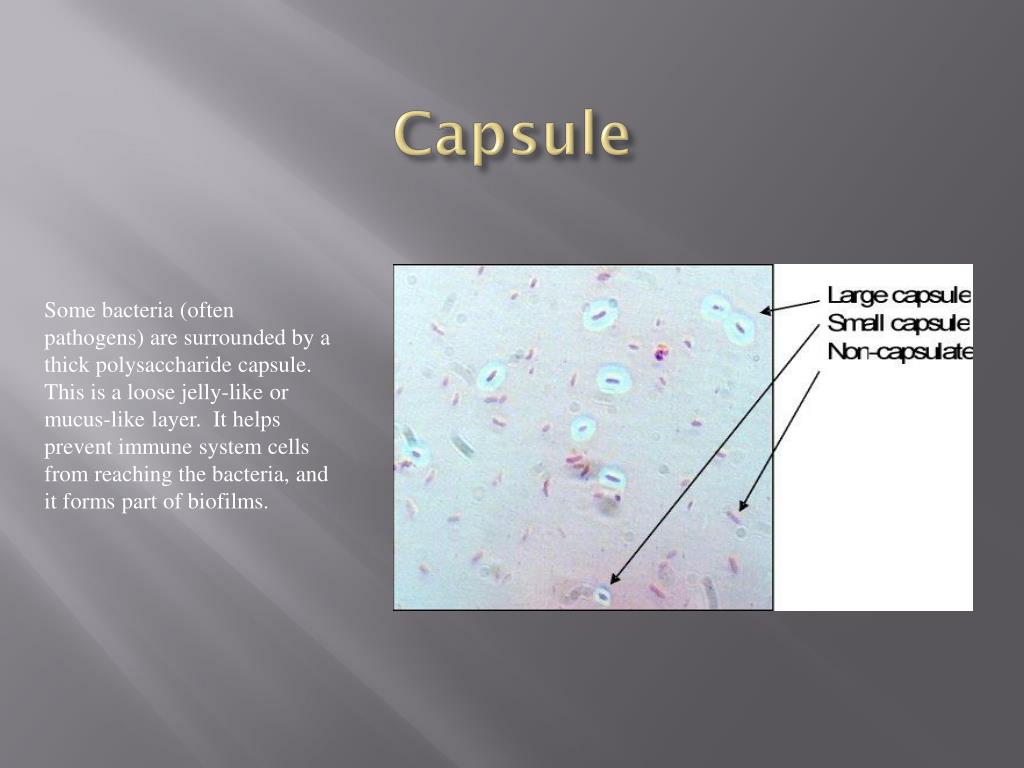 Capsule

Some bacteria (often pathogens) are surrounded by a thick polysaccharide capsule. This is a loose jelly-like or mucus-like layer. It helps prevent immune system cells from reaching the bacteria, and it forms part of biofilms.

Large capsule
Small capsule
Non-capsulate